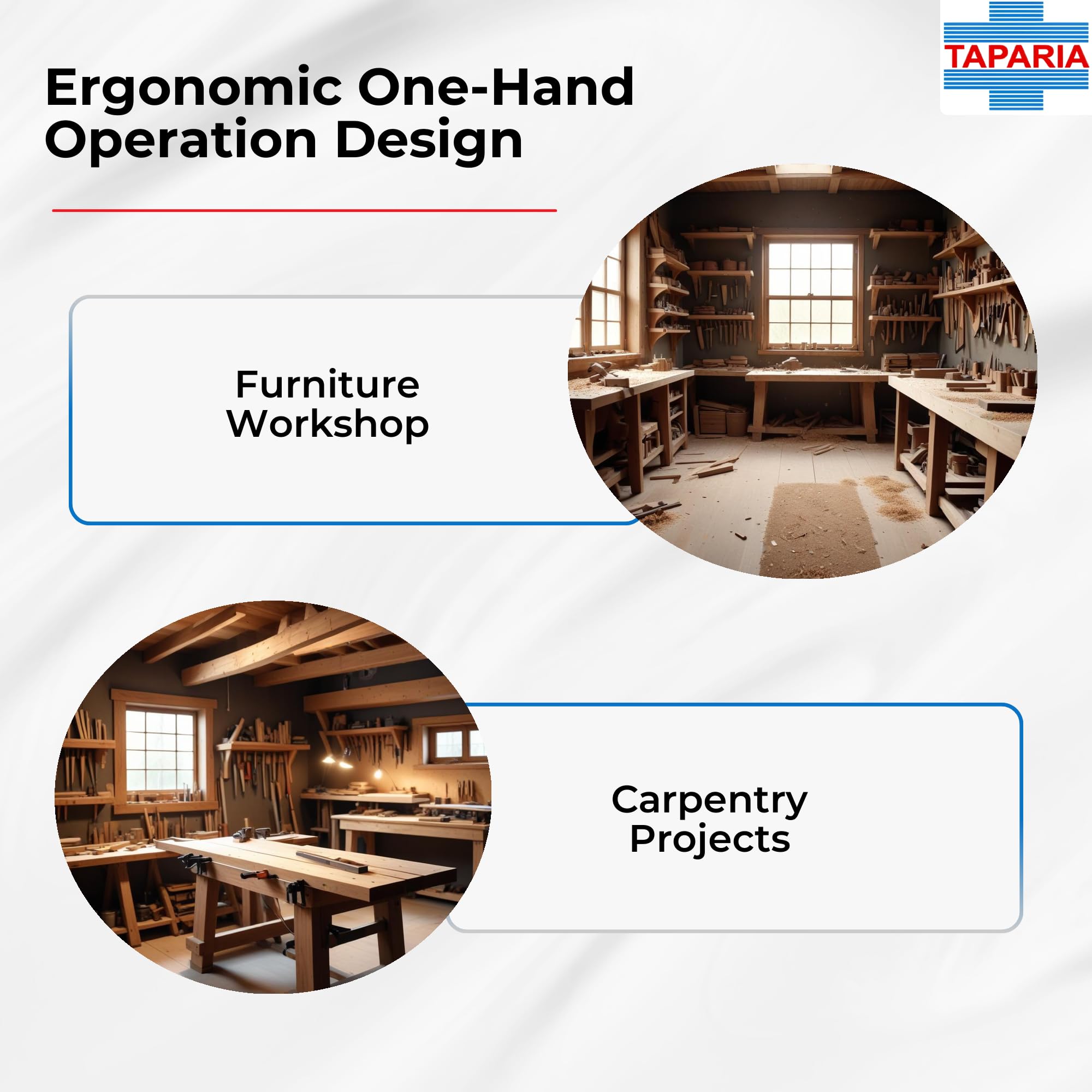 TAPARIA

Ergonomic One-Hand Operation Design

Furniture Workshop

Carpentry Projects